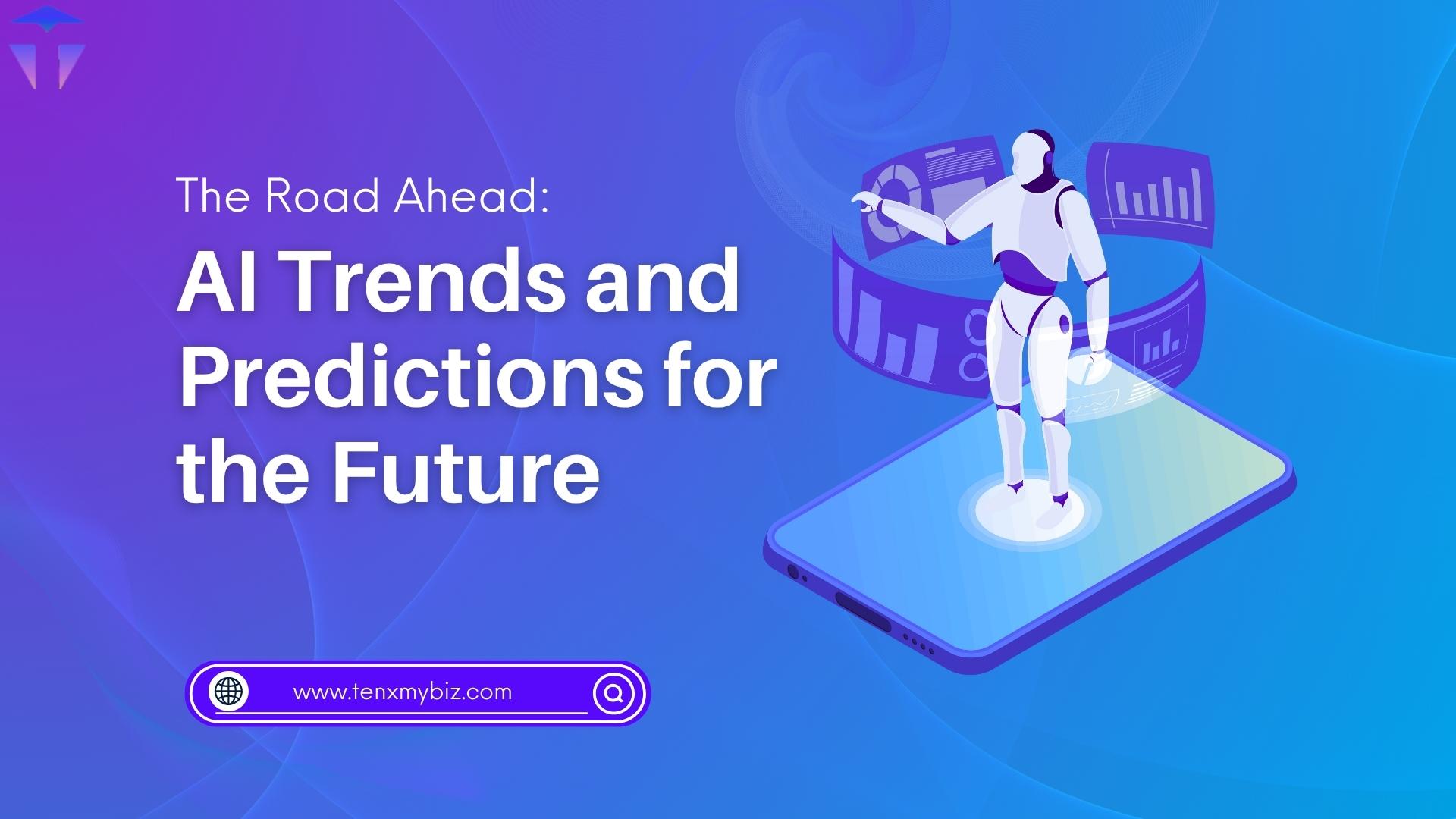 The Road Ahead:

AI Trends and Predictions for the Future

www.tenxmybiz.com